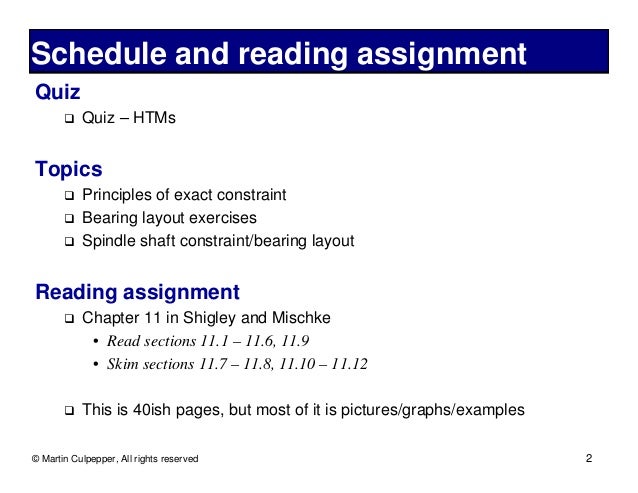 Schedule and reading assignment

Quiz

❑ Quiz – HTMs

Topics

❑ Principles of exact constraint
❑ Bearing layout exercises
❑ Spindle shaft constraint/bearing layout

Reading assignment

❑ Chapter 11 in Shigley and Mischke
• Read sections 11.1 – 11.6, 11.9
• Skim sections 11.7 – 11.8, 11.10 – 11.12

❑ This is 40ish pages, but most of it is pictures/graphs/examples

© Martin Culpepper, All rights reserved

2